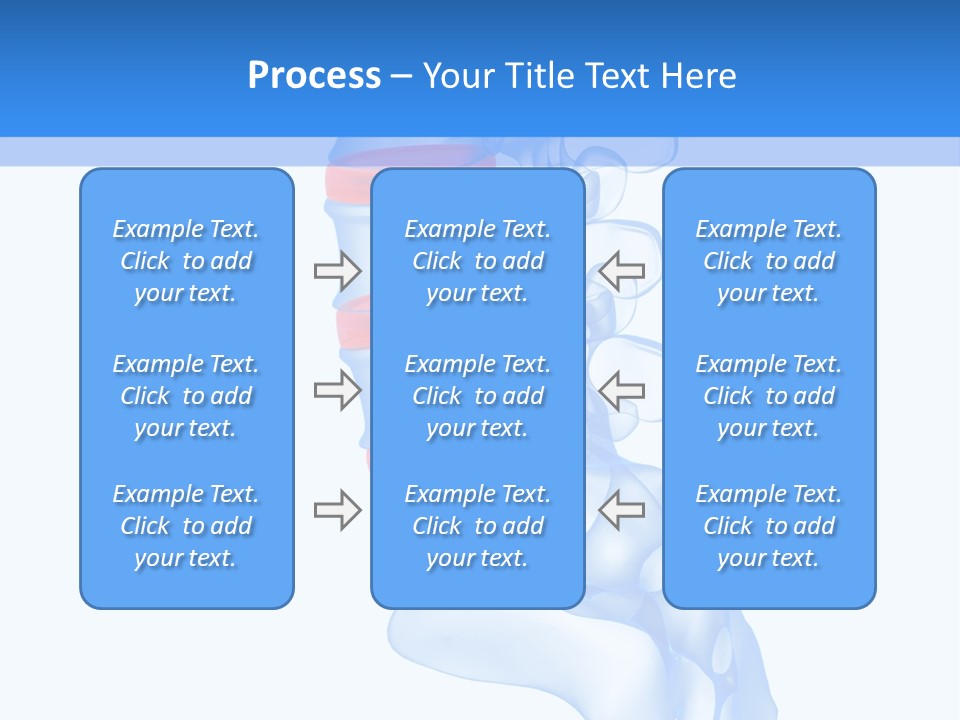 Process – Your Title Text Here

Example Text. Click to add your text.

Example Text. Click to add your text.

Example Text. Click to add your text.

Example Text. Click to add your text.

Example Text. Click to add your text.

Example Text. Click to add your text.

Example Text. Click to add your text.

Example Text. Click to add your text.

Example Text. Click to add your text.